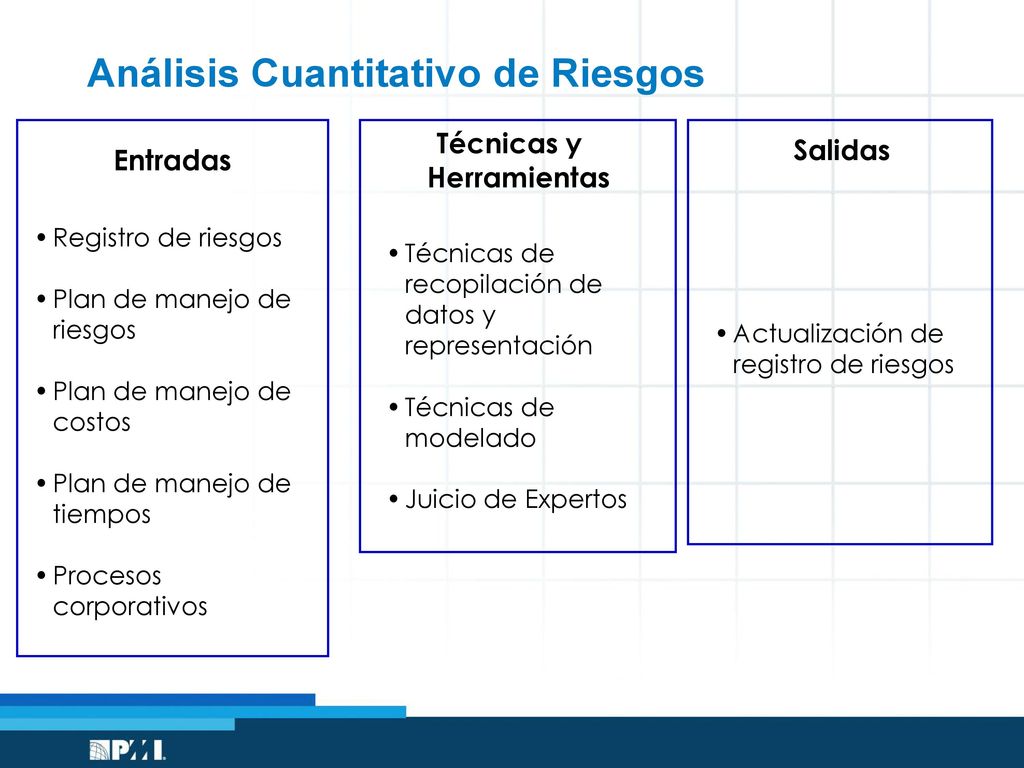 Análisis Cuantitativo de Riesgos

Entradas

• Registro de riesgos

• Plan de manejo de riesgos

• Plan de manejo de costos

• Plan de manejo de tiempos

• Procesos corporativos

Técnicas y Herramientas

• Técnicas de recopilación de datos y representación

• Técnicas de modelado

• Juicio de Expertos

Salidas

• Actualización de registro de riesgos

PMI.